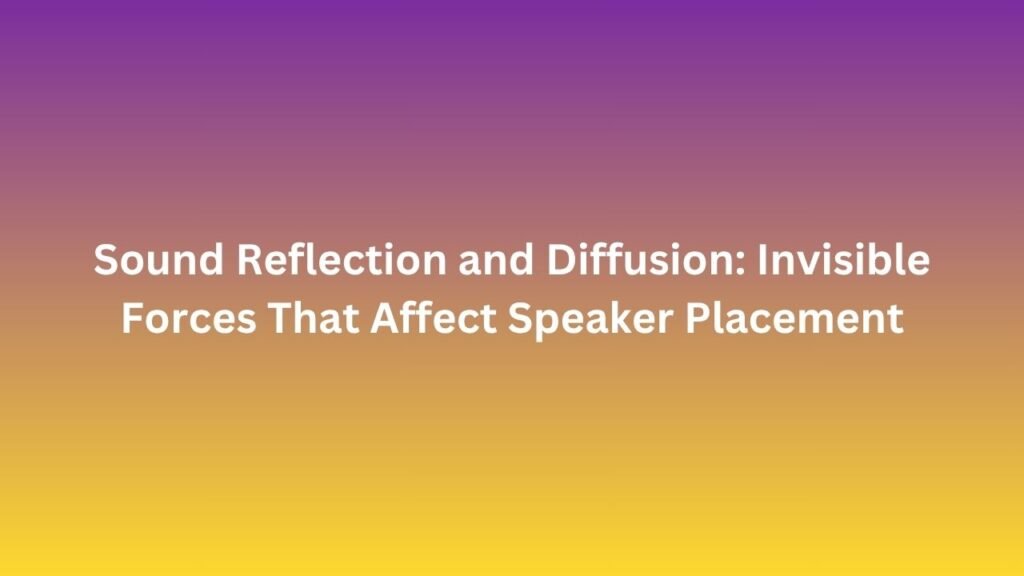 Sound Reflection and Diffusion: Invisible Forces That Affect Speaker Placement